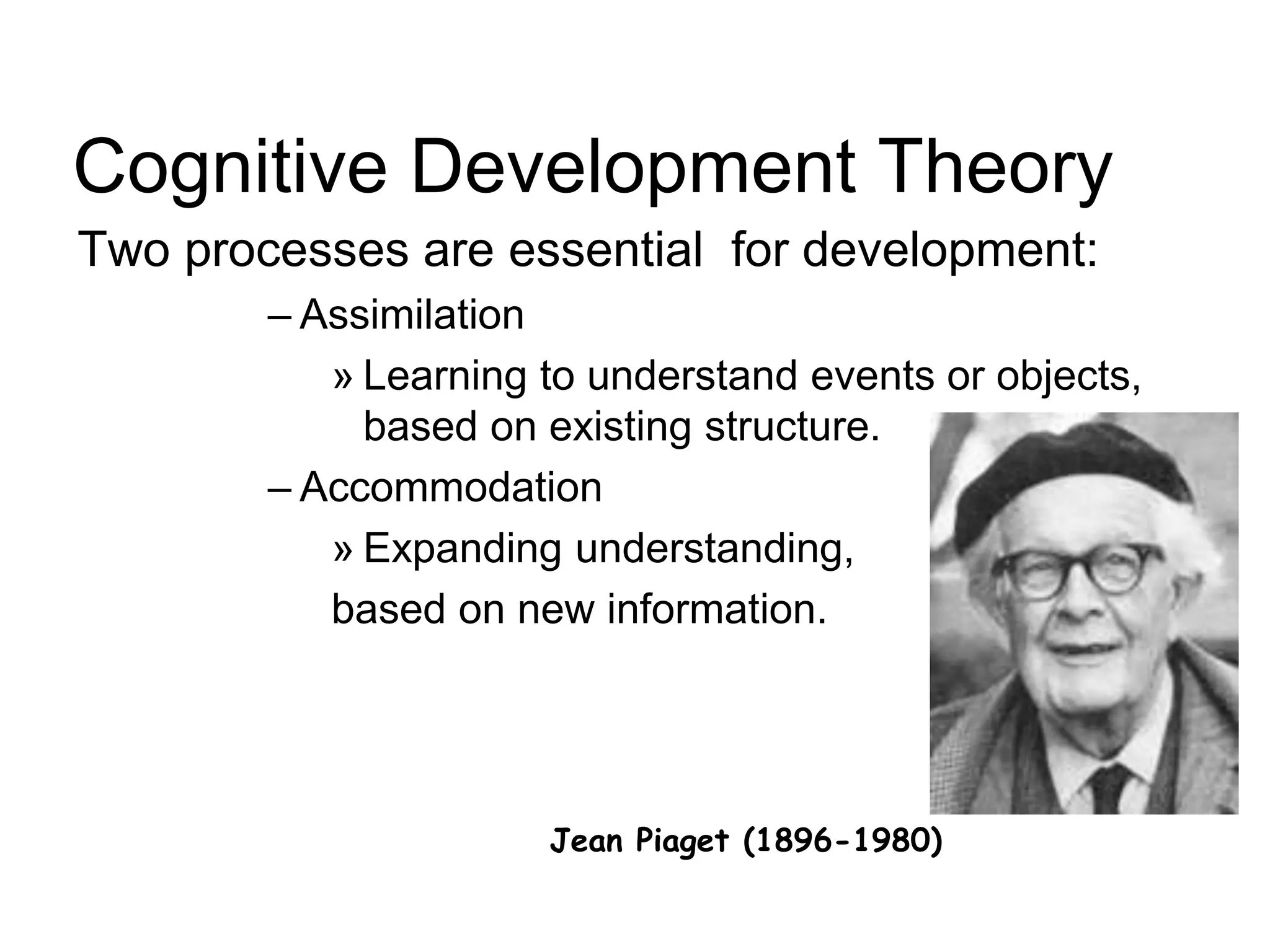 Cognitive Development Theory

Two processes are essential for development:

– Assimilation

» Learning to understand events or objects, based on existing structure.

– Accommodation

» Expanding understanding,

based on new information.

Jean Piaget (1896-1980)